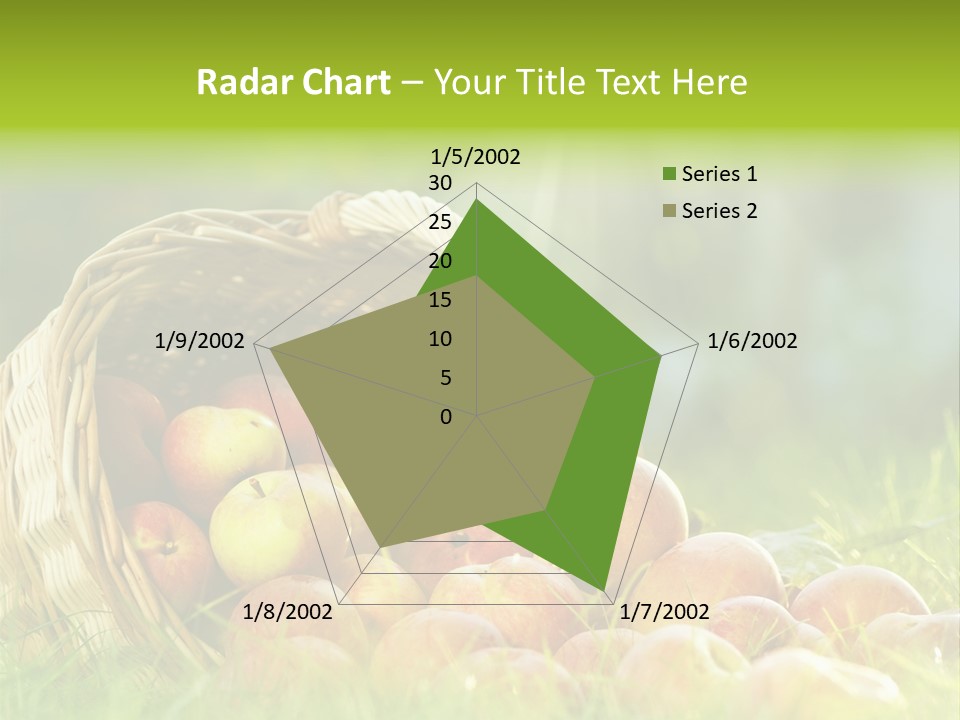 Radar Chart – Your Title Text Here

1/5/2002
30
25
20
15
10
5
0
1/6/2002
1/7/2002
1/8/2002
1/9/2002

Series 1
Series 2